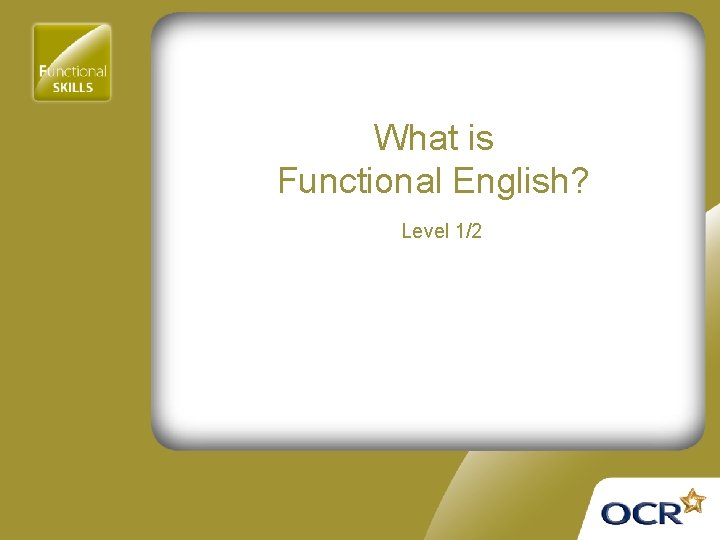 Functional
SKILLS

What is
Functional English?

Level 1/2

OCR